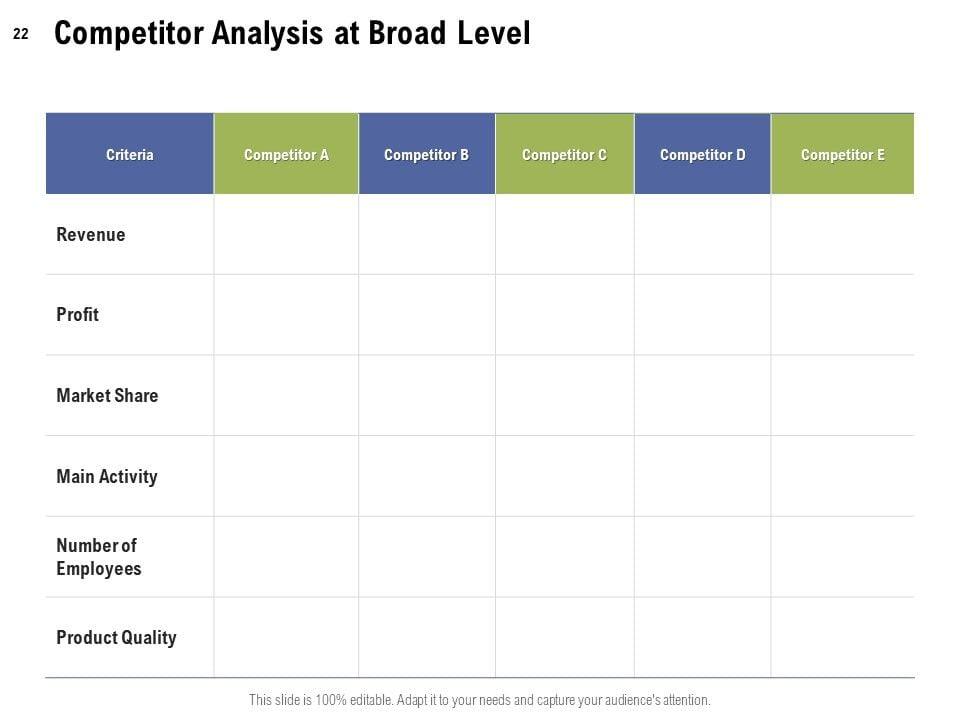 22 Competitor Analysis at Broad Level

| Criteria | Competitor A | Competitor B | Competitor C | Competitor D | Competitor E |
|---|---|---|---|---|---|
| Revenue | | | | | |
| Profit | | | | | |
| Market Share | | | | | |
| Main Activity | | | | | |
| Number of Employees | | | | | |
| Product Quality | | | | | |

This slide is 100% editable. Adapt it to your needs and capture your audience's attention.